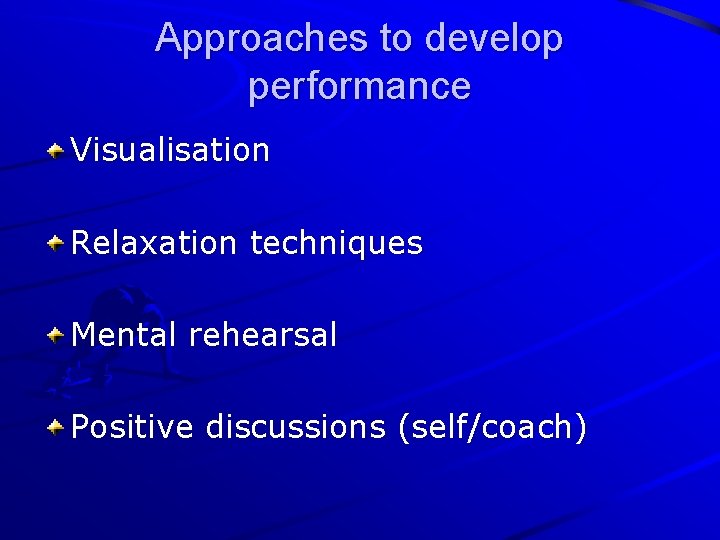 Approaches to develop performance

Visualisation

Relaxation techniques

Mental rehearsal

Positive discussions (self/coach)